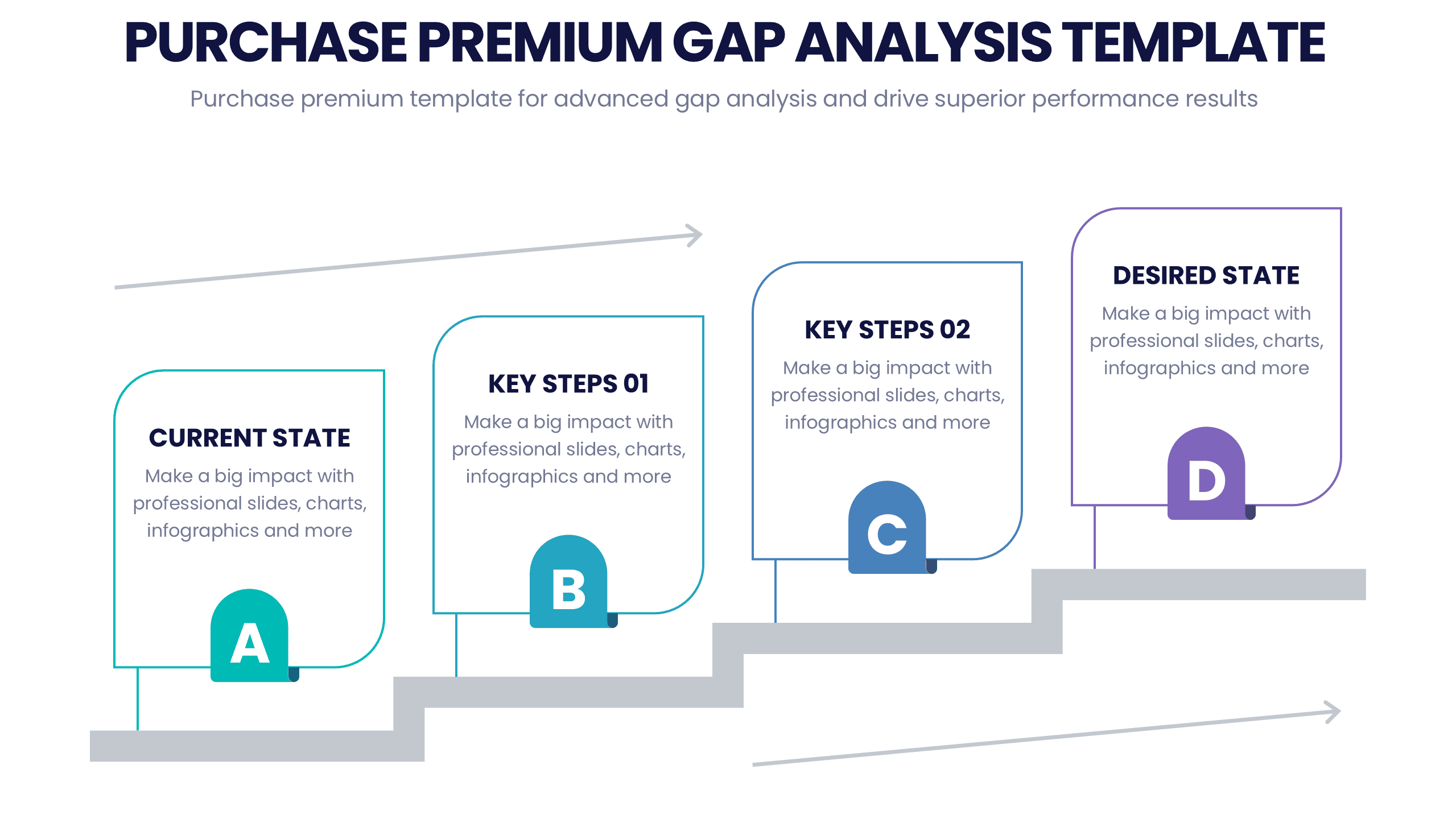 PURCHASE PREMIUM GAP ANALYSIS TEMPLATE

Purchase premium template for advanced gap analysis and drive superior performance results

CURRENT STATE

Make a big impact with professional slides, charts, infographics and more

A

KEY STEPS 01

Make a big impact with professional slides, charts, infographics and more

B

KEY STEPS 02

Make a big impact with professional slides, charts, infographics and more

C

DESIRED STATE

Make a big impact with professional slides, charts, infographics and more

D